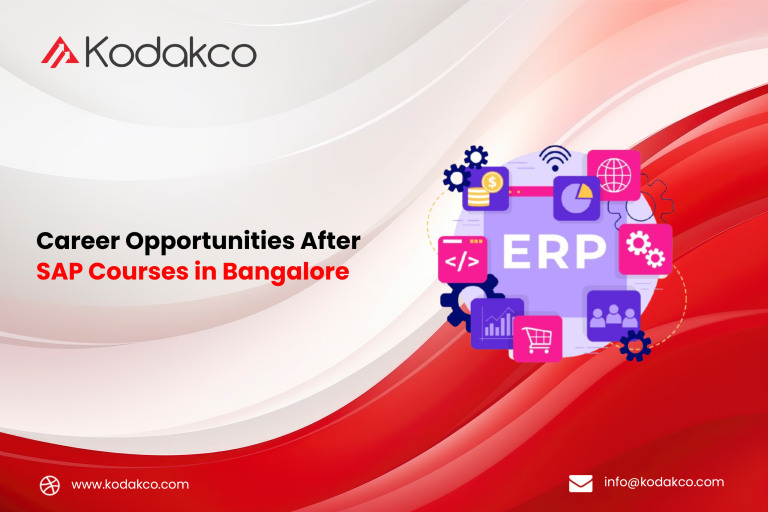 Kodakco

Career Opportunities After SAP Courses in Bangalore

ERP

</>

$

www.kodakco.com

info@kodakco.com